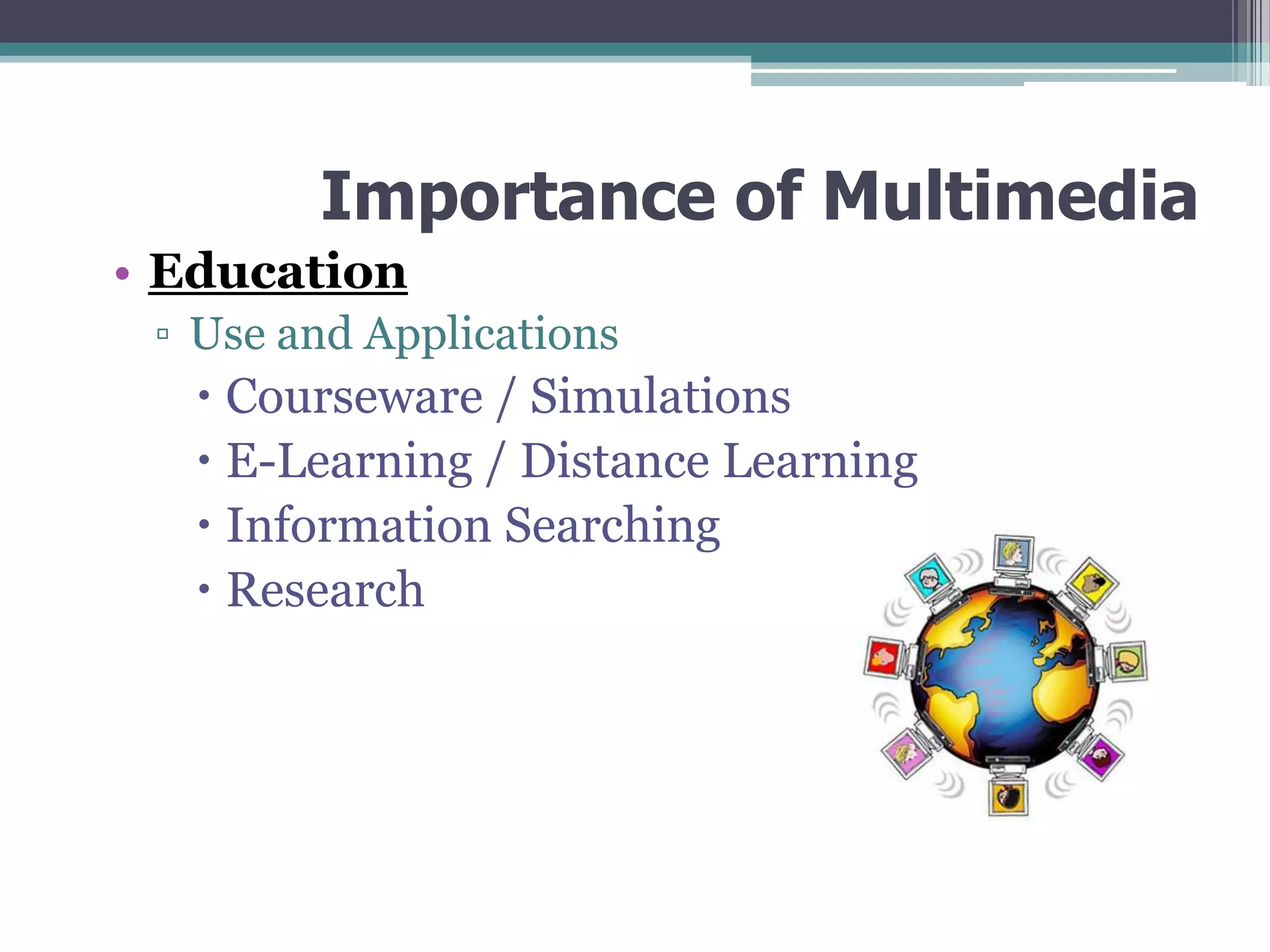 Importance of Multimedia

• Education
▫ Use and Applications
• Courseware / Simulations
• E-Learning / Distance Learning
• Information Searching
• Research